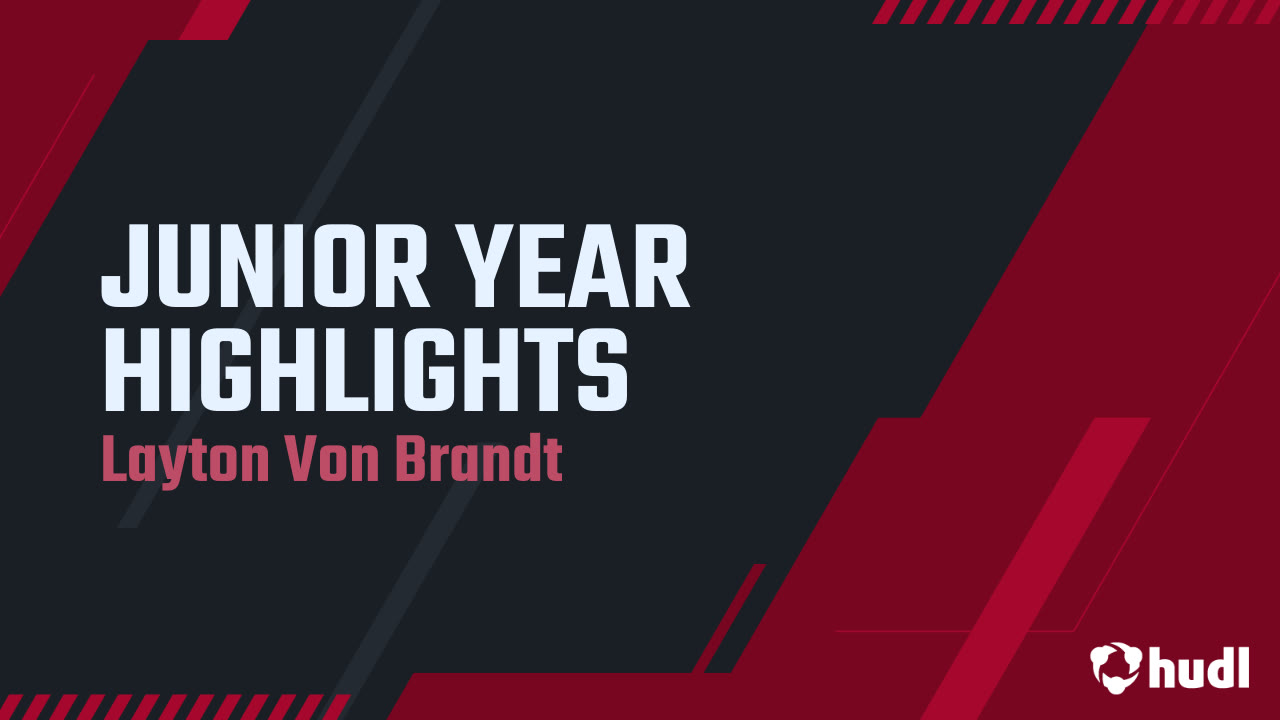 JUNIOR YEAR HIGHLIGHTS
Layton Von Brandt

hudl